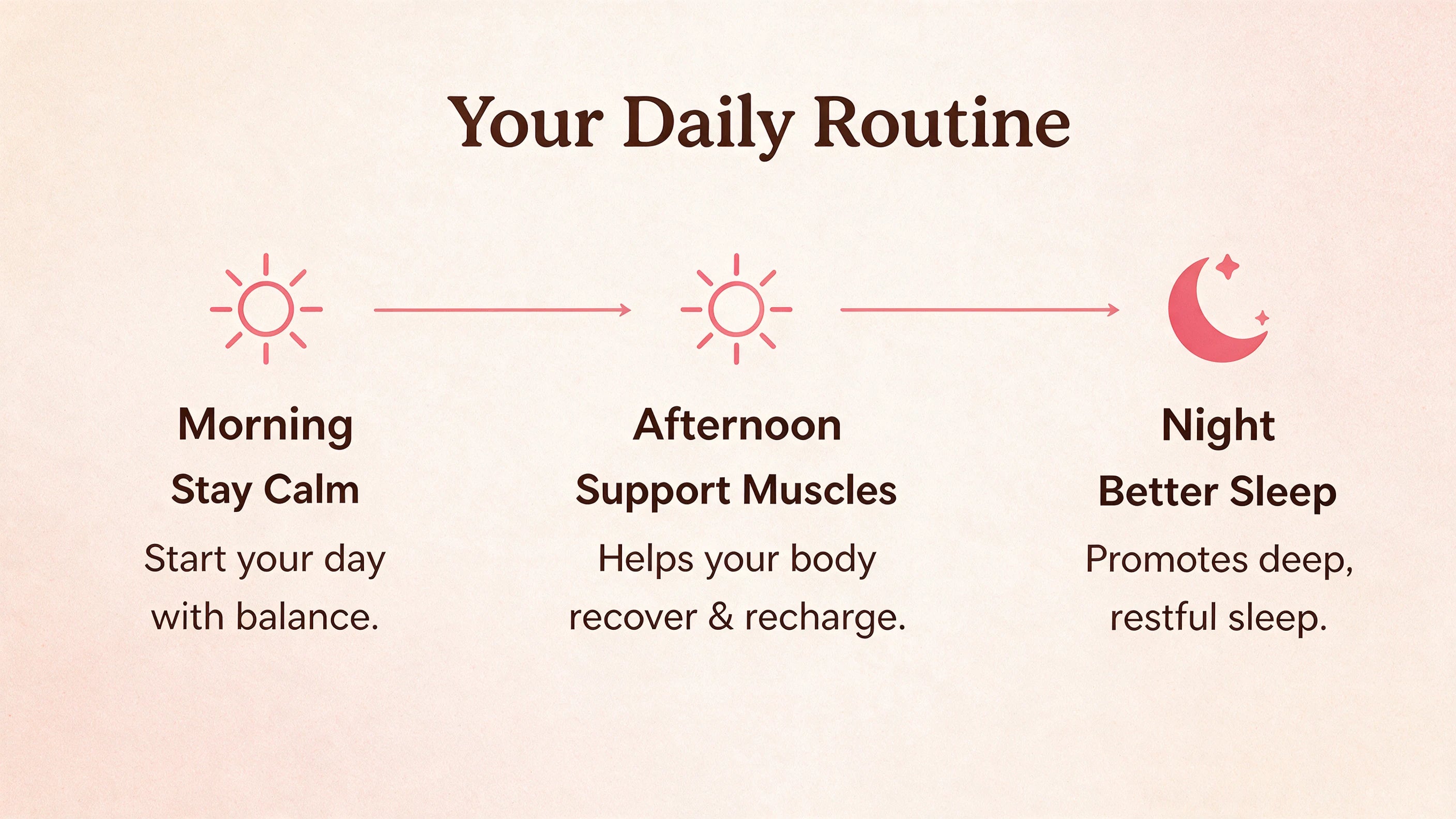 Your Daily Routine

Morning
Stay Calm
Start your day with balance.

Afternoon
Support Muscles
Helps your body recover & recharge.

Night
Better Sleep
Promotes deep, restful sleep.